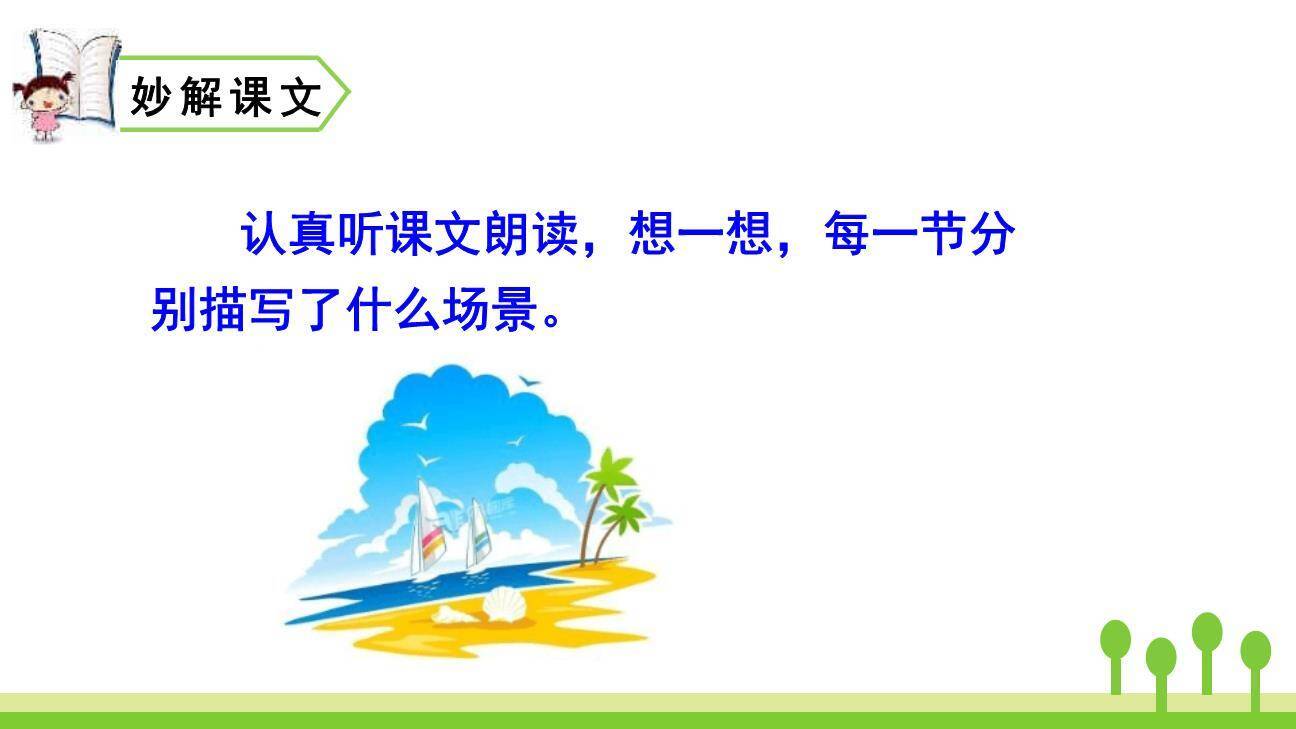 妙解课文

认真听课文朗读，想一想，每一节分别描写了什么场景。